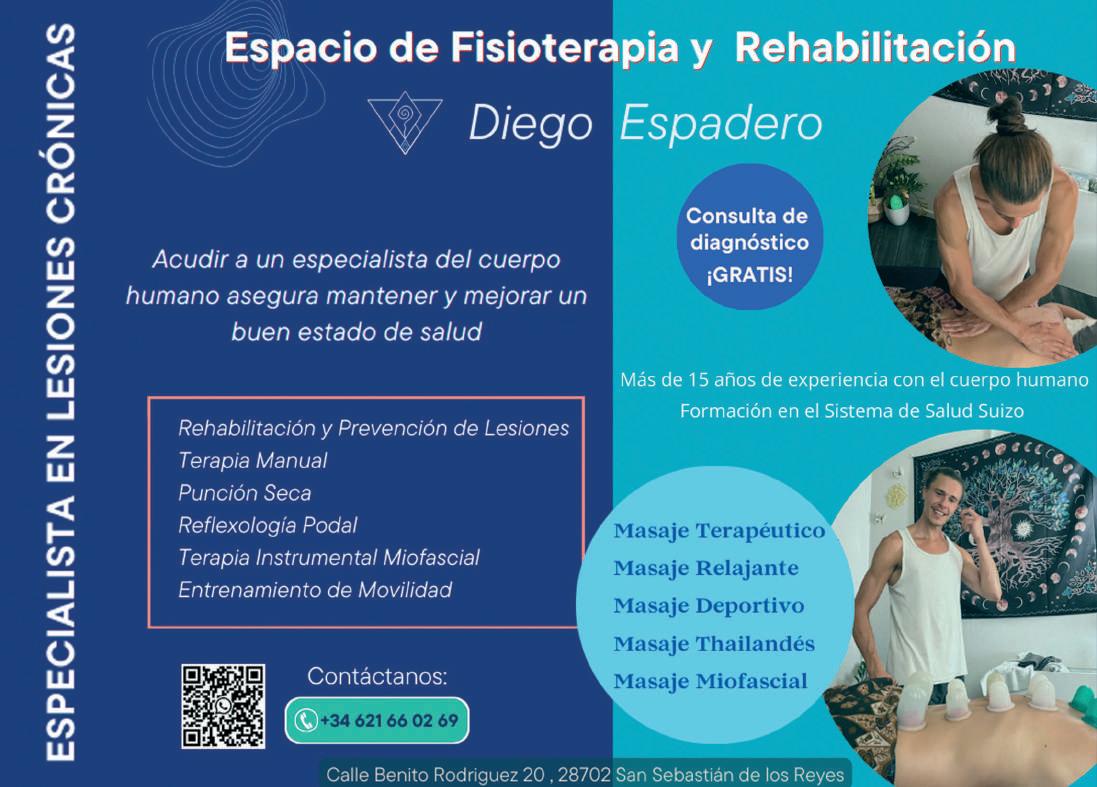 ESPECIALISTA EN LESIONES CRÓNICAS

Espacio de Fisioterapia y Rehabilitación

Diego Espadero

Consulta de diagnóstico ¡GRATIS!

Acudir a un especialista del cuerpo humano asegura mantener y mejorar un buen estado de salud

Más de 15 años de experiencia con el cuerpo humano
Formación en el Sistema de Salud Suizo

Rehabilitación y Prevención de Lesiones
Terapia Manual
Punción Seca
Reflexología Podal
Terapia Instrumental Miofascial
Entrenamiento de Movilidad

Masaje Terapéutico
Masaje Relajante
Masaje Deportivo
Masaje Thailandés
Masaje Miofascial

Contáctanos:
+34 621 66 02 69

Calle Benito Rodriguez 20 , 28702 San Sebastián de los Reyes